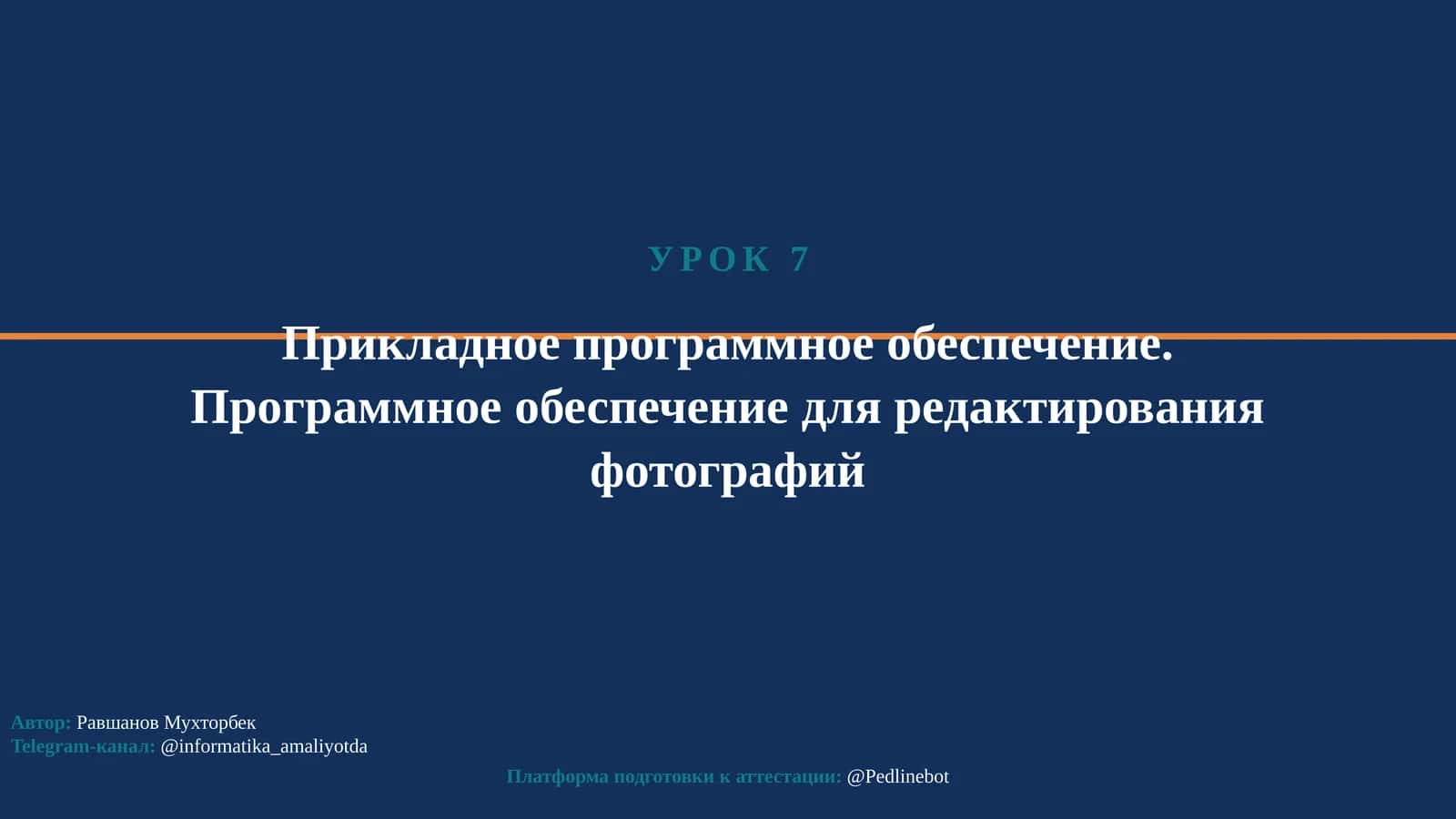 УРОК 7

Прикладное программное обеспечение. Программное обеспечение для редактирования фотографий

Автор: Равшанов Мухторбек
Telegram-канал: @informatika_amaliyotda

Платформа подготовки к аттестации: @Pedlinebot